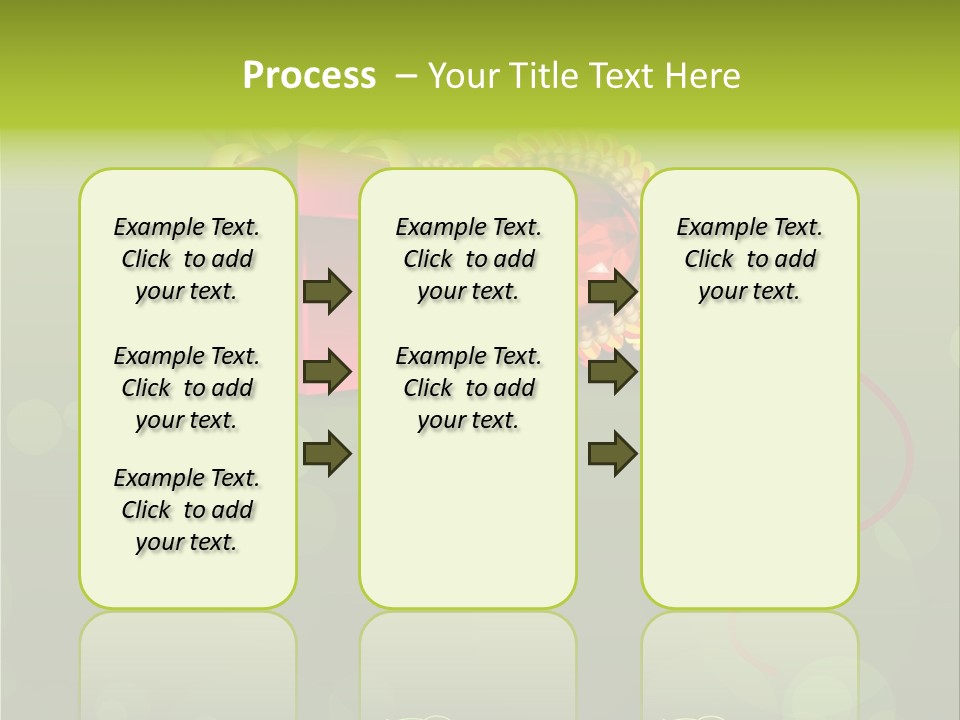 Process – Your Title Text Here

Example Text. Click to add your text.

Example Text. Click to add your text.

Example Text. Click to add your text.

Example Text. Click to add your text.

Example Text. Click to add your text.

Example Text. Click to add your text.